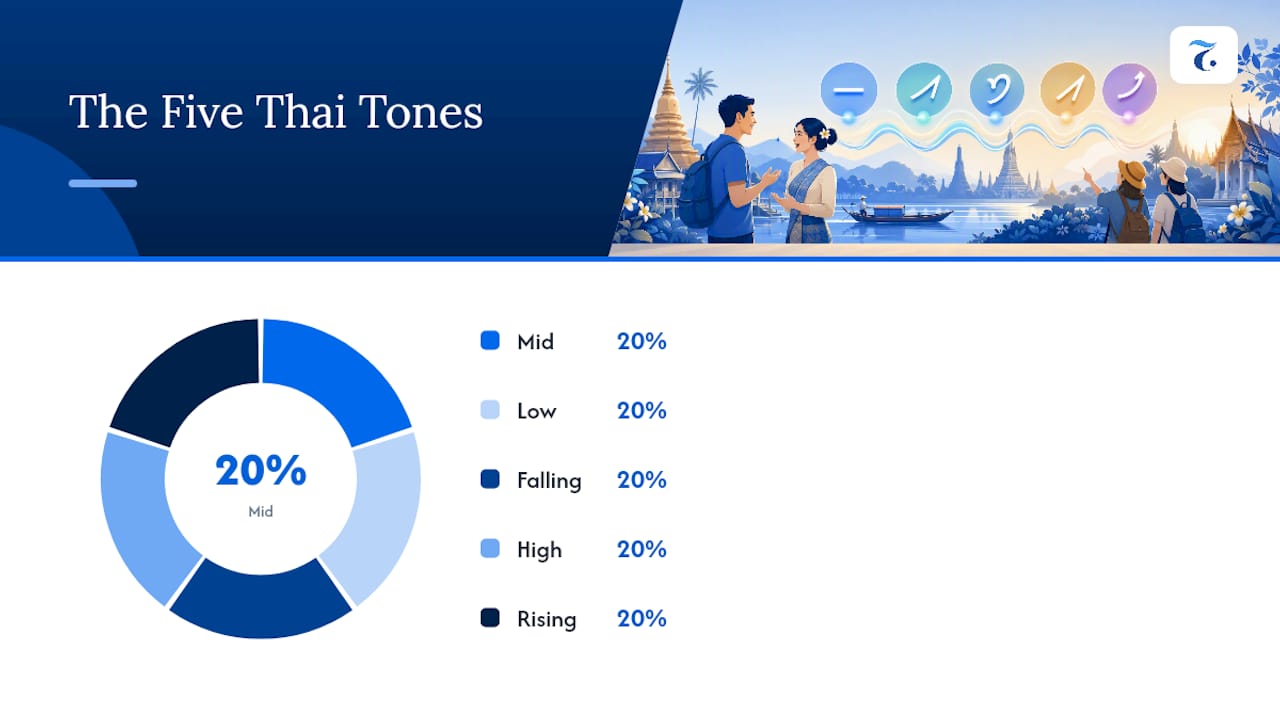 The Five Thai Tones

20%
Mid

Mid 20%
Low 20%
Falling 20%
High 20%
Rising 20%